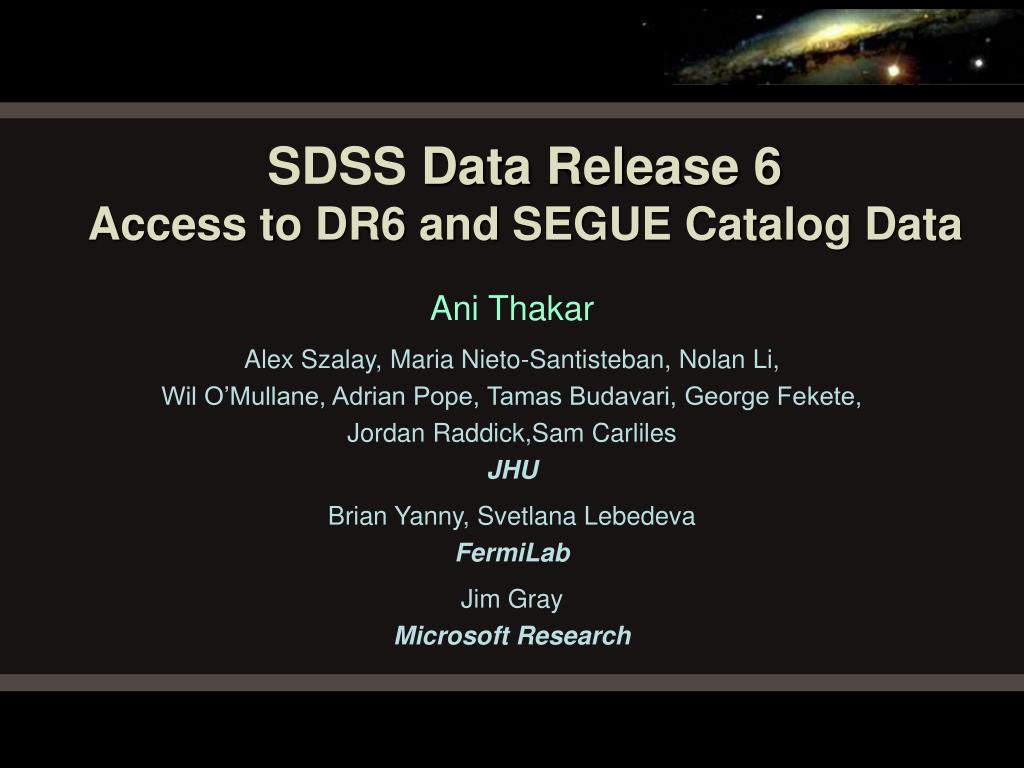 SDSS Data Release 6
Access to DR6 and SEGUE Catalog Data

Ani Thakar

Alex Szalay, Maria Nieto-Santisteban, Nolan Li, Wil O'Mullane, Adrian Pope, Tamas Budavari, George Fekete, Jordan Raddick,Sam Carliles
JHU

Brian Yanny, Svetlana Lebedeva
FermiLab

Jim Gray
Microsoft Research